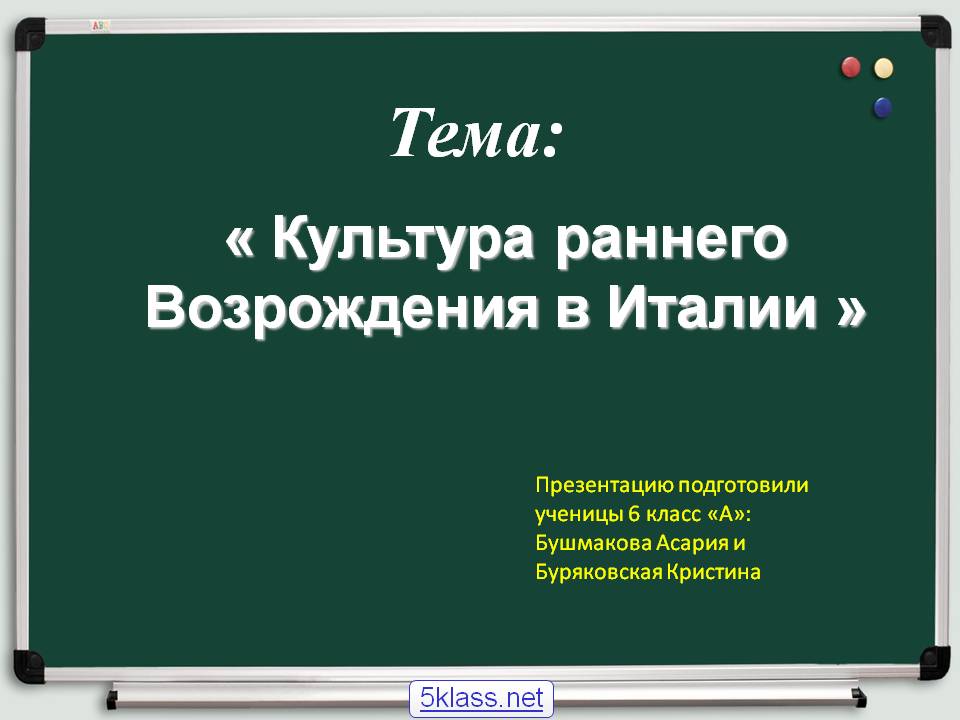 Тема:

« Культура раннего Возрождения в Италии »

Презентацию подготовили ученицы 6 класс «А»: Бушмакова Асария и Буряковская Кристина

5klass.net